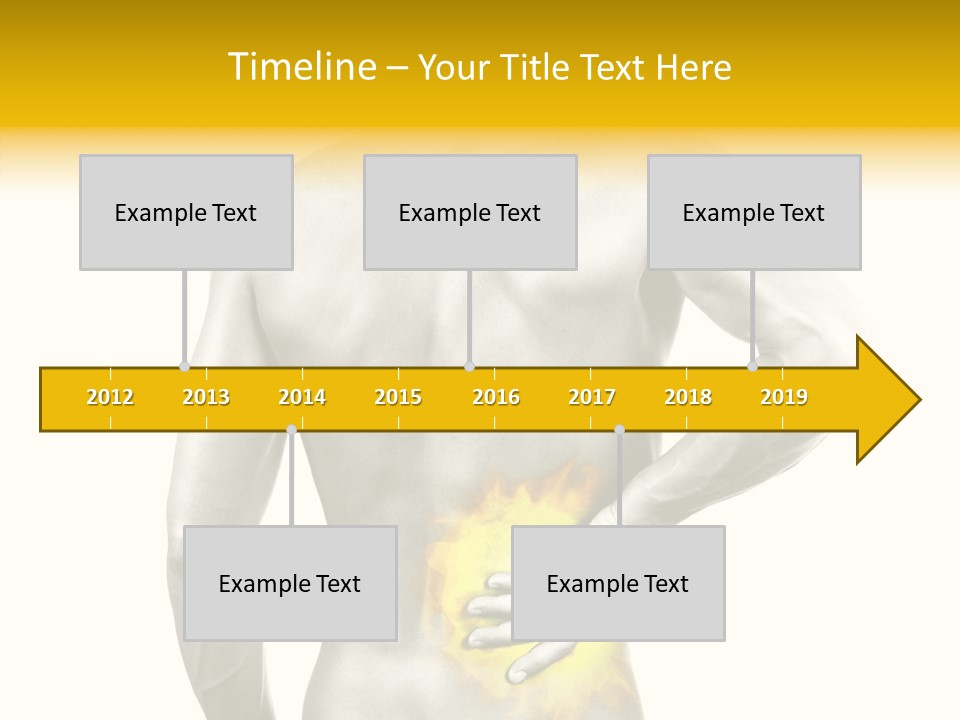 Timeline – Your Title Text Here

Example Text

Example Text

Example Text

2012 2013 2014 2015 2016 2017 2018 2019

Example Text

Example Text